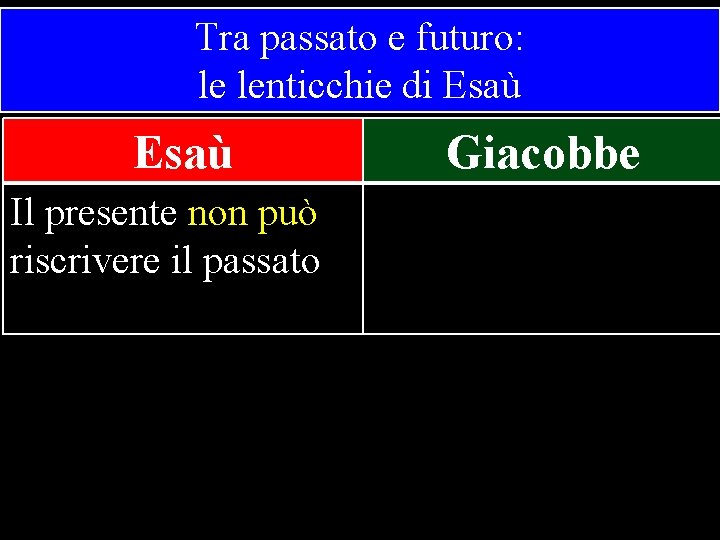 Tra passato e futuro:
le lenticchie di Esaù

| Esaù | Giacobbe |
|---|---|
| Il presente non può riscrivere il passato | |